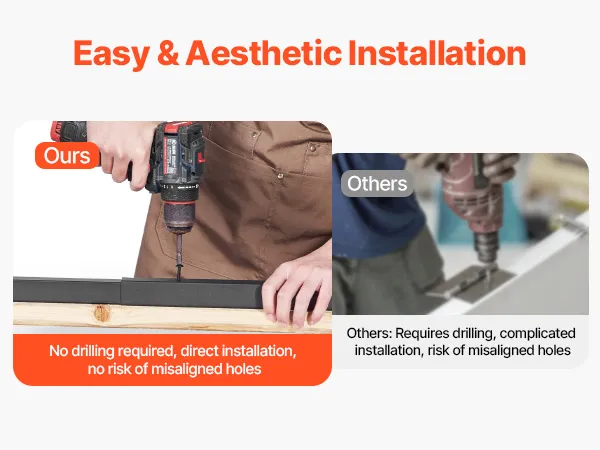 Easy & Aesthetic Installation

Ours

No drilling required, direct installation, no risk of misaligned holes

Others

Others: Requires drilling, complicated installation, risk of misaligned holes